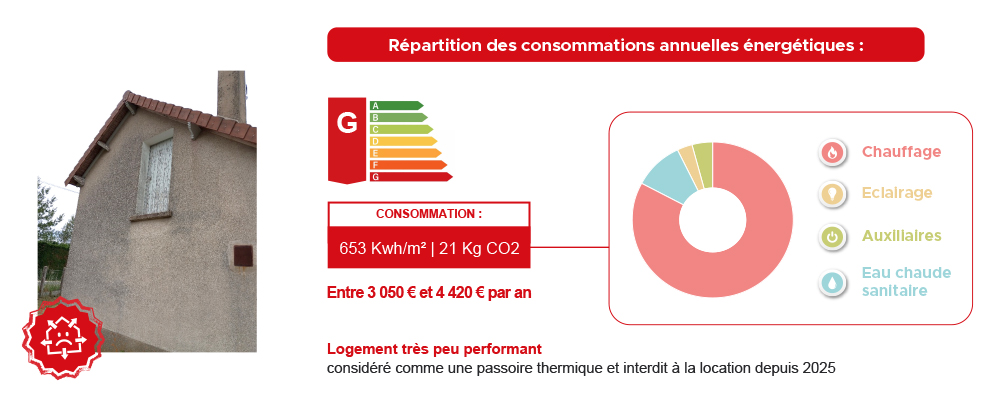 Répartition des consommations annuelles énergétiques :

G

A
B
C
D
E
F
G

CONSOMMATION :

653 Kwh/m² | 21 Kg CO2

Entre 3 050 € et 4 420 € par an

Chauffage

Eclairage

Auxiliaires

Eau chaude sanitaire

Logement très peu performant
considéré comme une passoire thermique et interdit à la location depuis 2025